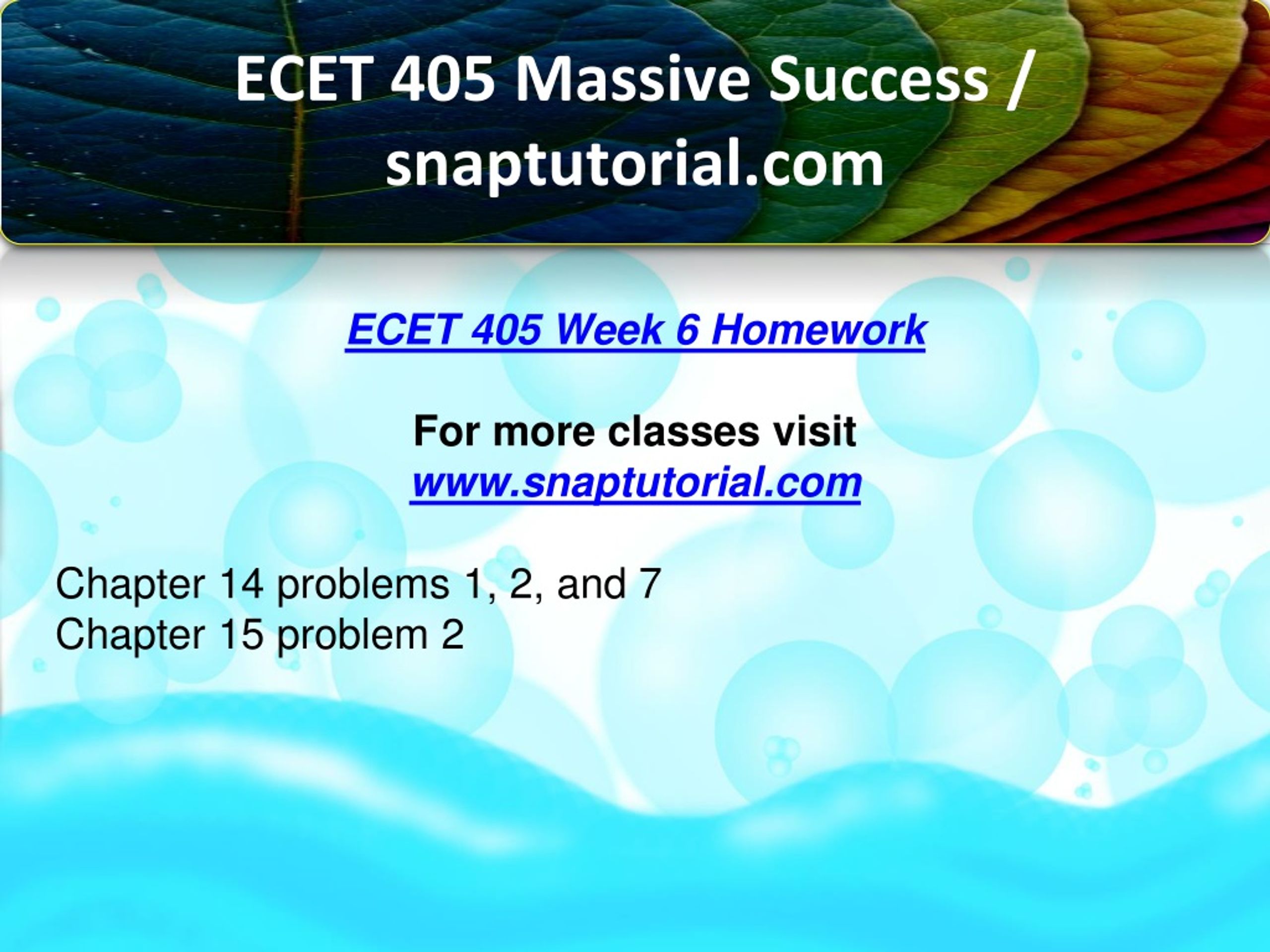 ECET 405 Massive Success / snaptutorial.com

ECET 405 Week 6 Homework

For more classes visit
www.snaptutorial.com

Chapter 14 problems 1, 2, and 7
Chapter 15 problem 2